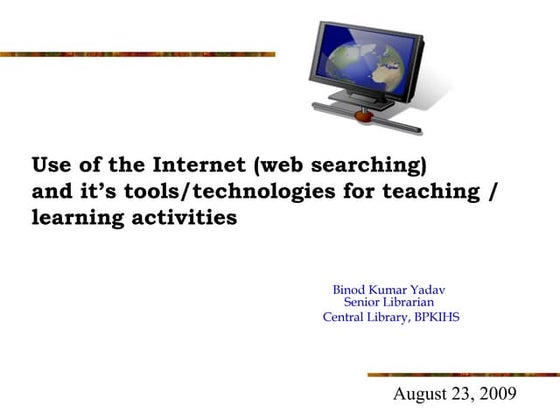 Use of the Internet (web searching) and it’s tools/technologies for teaching / learning activities

Binod Kumar Yadav
Senior Librarian
Central Library, BPKIHS

August 23, 2009